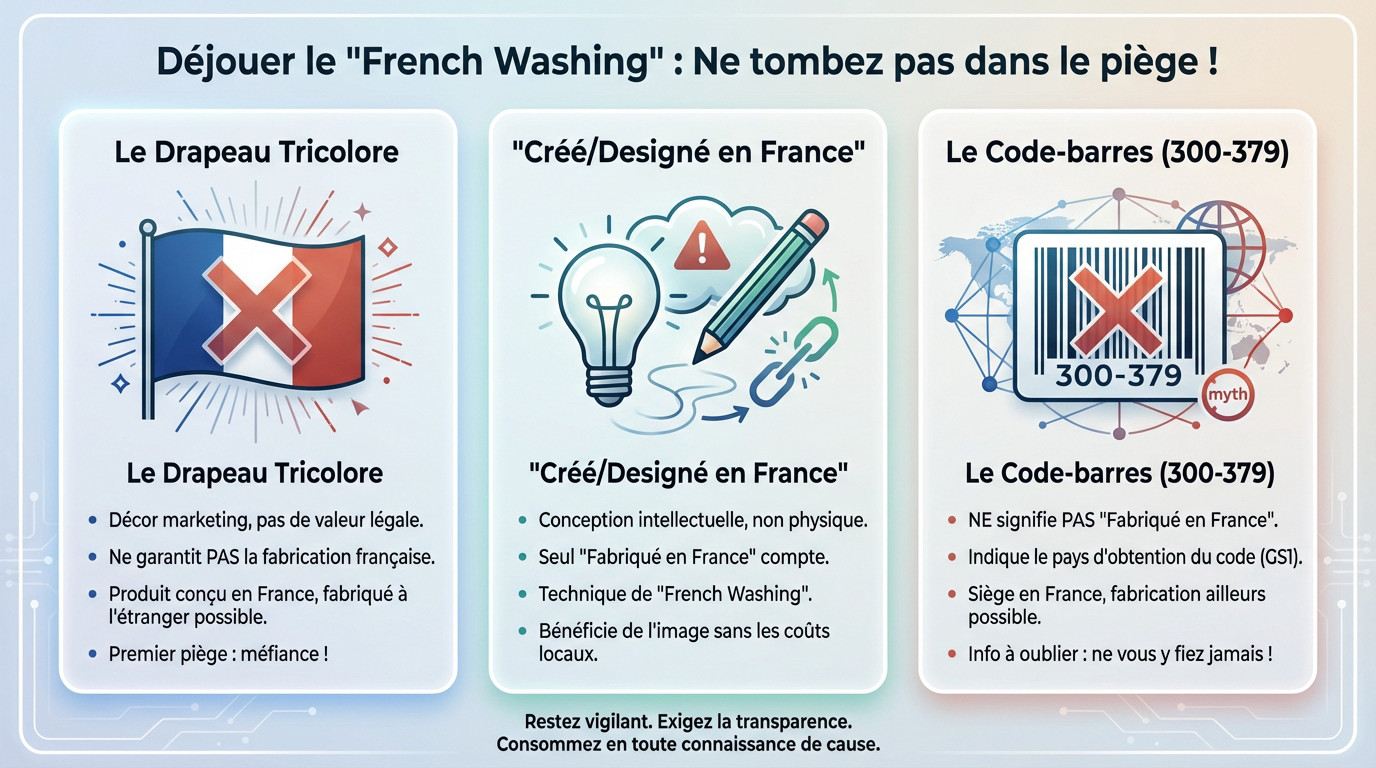 Déjouer le "French Washing" : Ne tombez pas dans le piège !

Le Drapeau Tricolore

Le Drapeau Tricolore

- Décor marketing, pas de valeur légale.
- Ne garantit PAS la fabrication française.
- Produit conçu en France, fabriqué à l'étranger possible.
- Premier piège : méfiance !

"Créé/Designé en France"

"Créé/Designé en France"

- Conception intellectuelle, non physique.
- Seul "Fabriqué en France" compte.
- Technique de "French Washing".
- Bénéficie de l'image sans les coûts locaux.

Le Code-barres (300-379)

300-379

myth

Le Code-barres (300-379)

- NE signifie PAS "Fabriqué en France".
- Indique le pays d'obtention du code (GS1).
- Siège en France, fabrication ailleurs possible.
- Info à oublier : ne vous y fiez jamais !

Restez vigilant. Exigez la transparence.
Consommez en toute connaissance de cause.